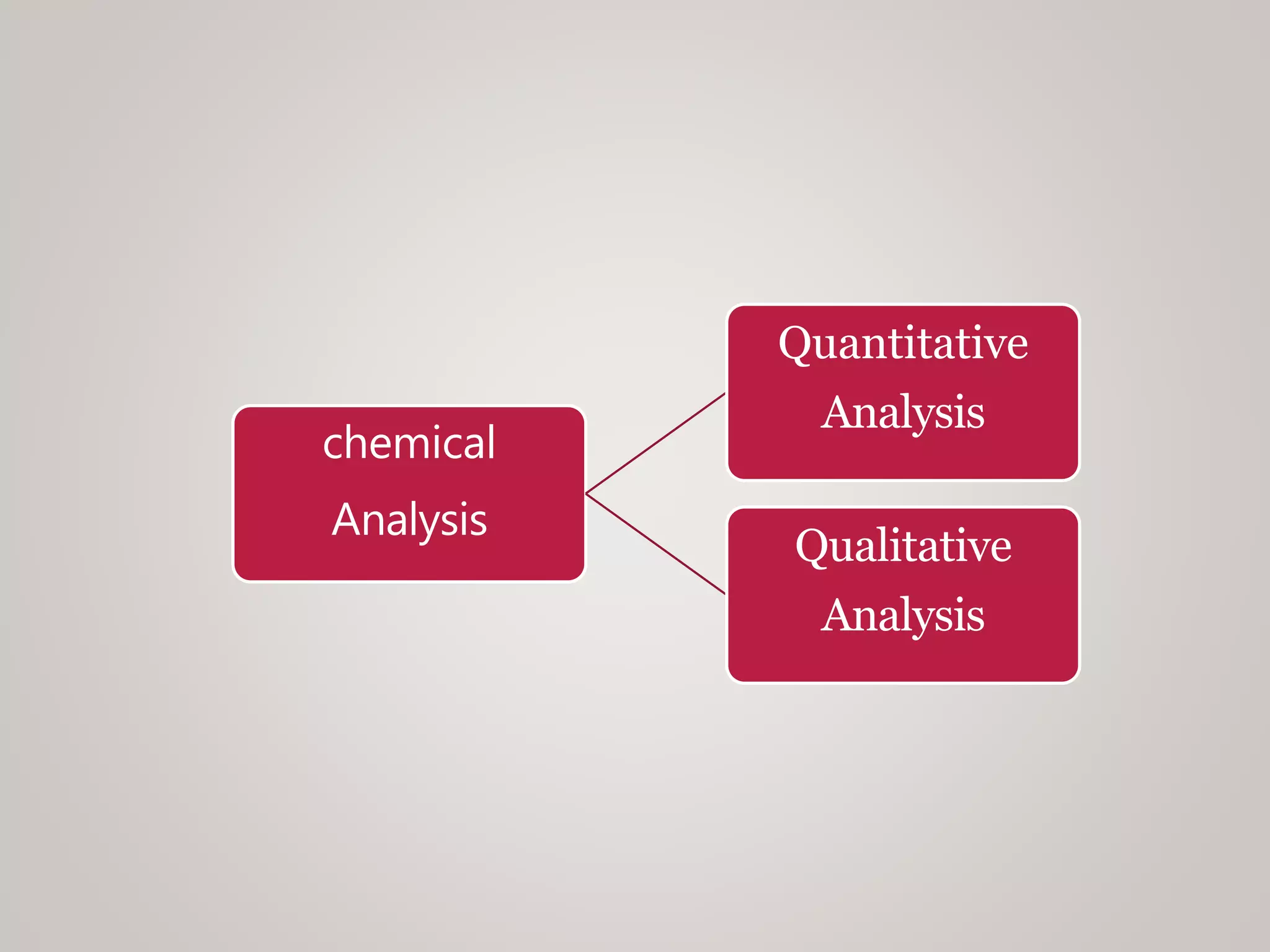 chemical Analysis

Quantitative Analysis

Qualitative Analysis